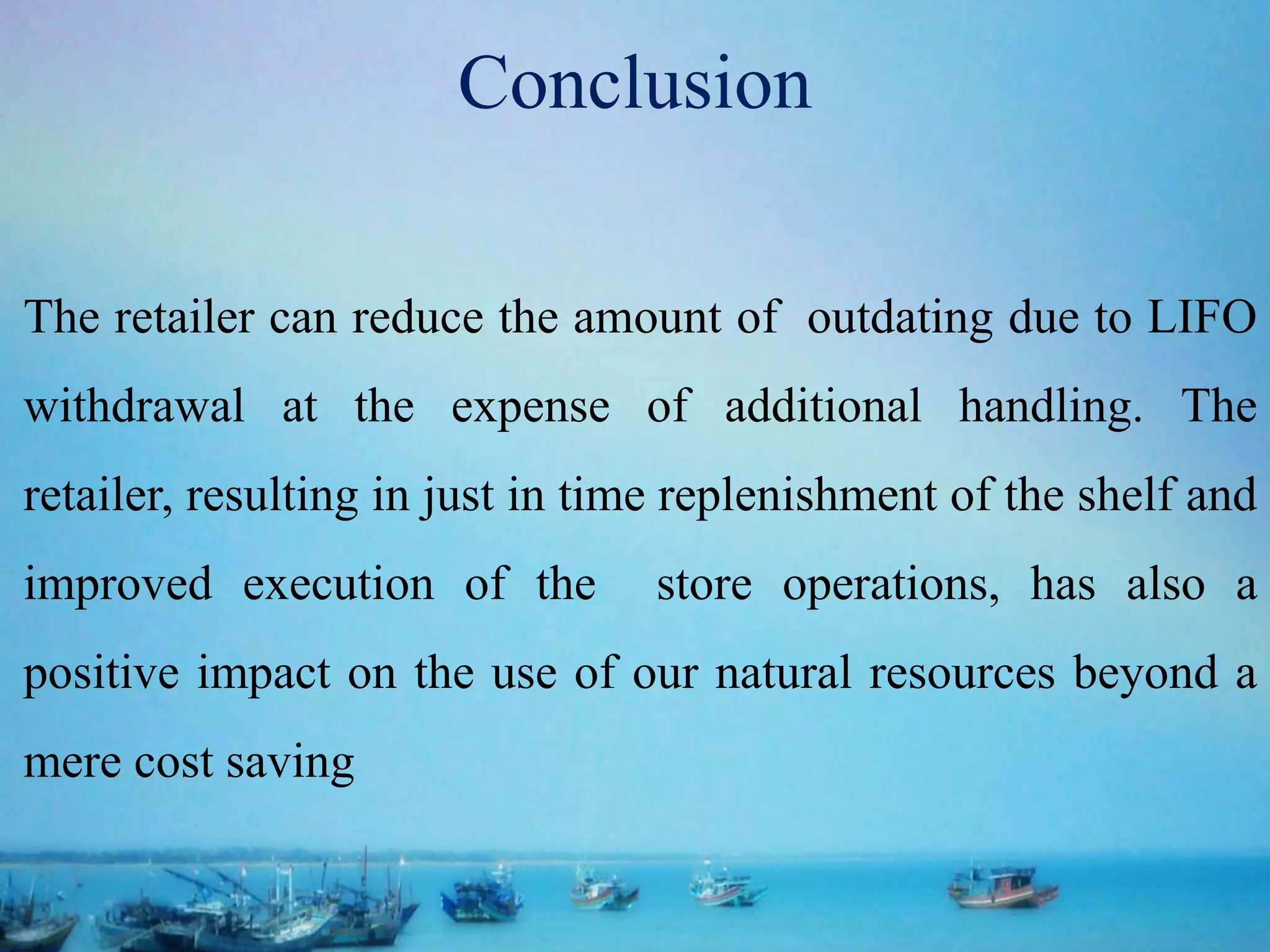 Conclusion

The retailer can reduce the amount of outdating due to LIFO withdrawal at the expense of additional handling. The retailer, resulting in just in time replenishment of the shelf and improved execution of the store operations, has also a positive impact on the use of our natural resources beyond a mere cost saving